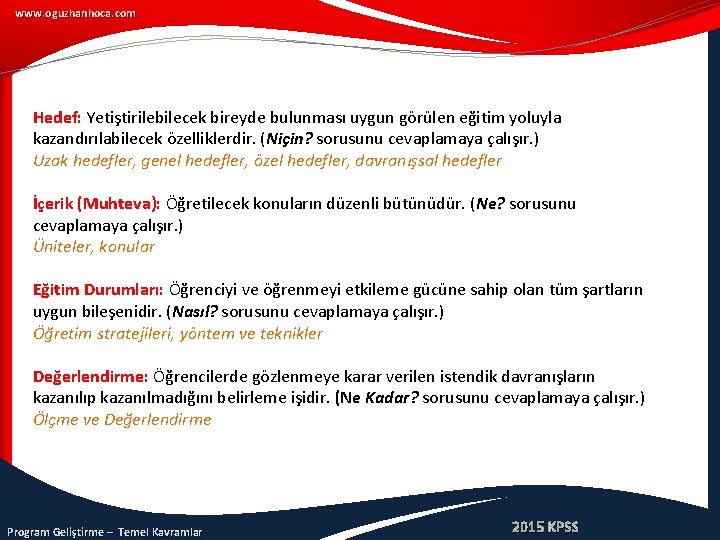 www.oguzhanhoca.com

Hedef: Yetiştirilebilecek bireyde bulunması uygun görülen eğitim yoluyla kazandırılabilecek özelliklerdir. (Niçin? sorusunu cevaplamaya çalışır.)
Uzak hedefler, genel hedefler, özel hedefler, davranışsal hedefler

İçerik (Muhteva): Öğretilecek konuların düzenli bütünüdür. (Ne? sorusunu cevaplamaya çalışır.)
Üniteler, konular

Eğitim Durumları: Öğrenciyi ve öğrenmeyi etkileme gücüne sahip olan tüm şartların uygun bileşenidir. (Nasıl? sorusunu cevaplamaya çalışır.)
Öğretim stratejileri, yöntem ve teknikler

Değerlendirme: Öğrencilerde gözlenmeye karar verilen istendik davranışların kazanılıp kazanılmadığını belirleme işidir. (Ne Kadar? sorusunu cevaplamaya çalışır.)
Ölçme ve Değerlendirme

Program Geliştirme – Temel Kavramlar

2015 KPSS